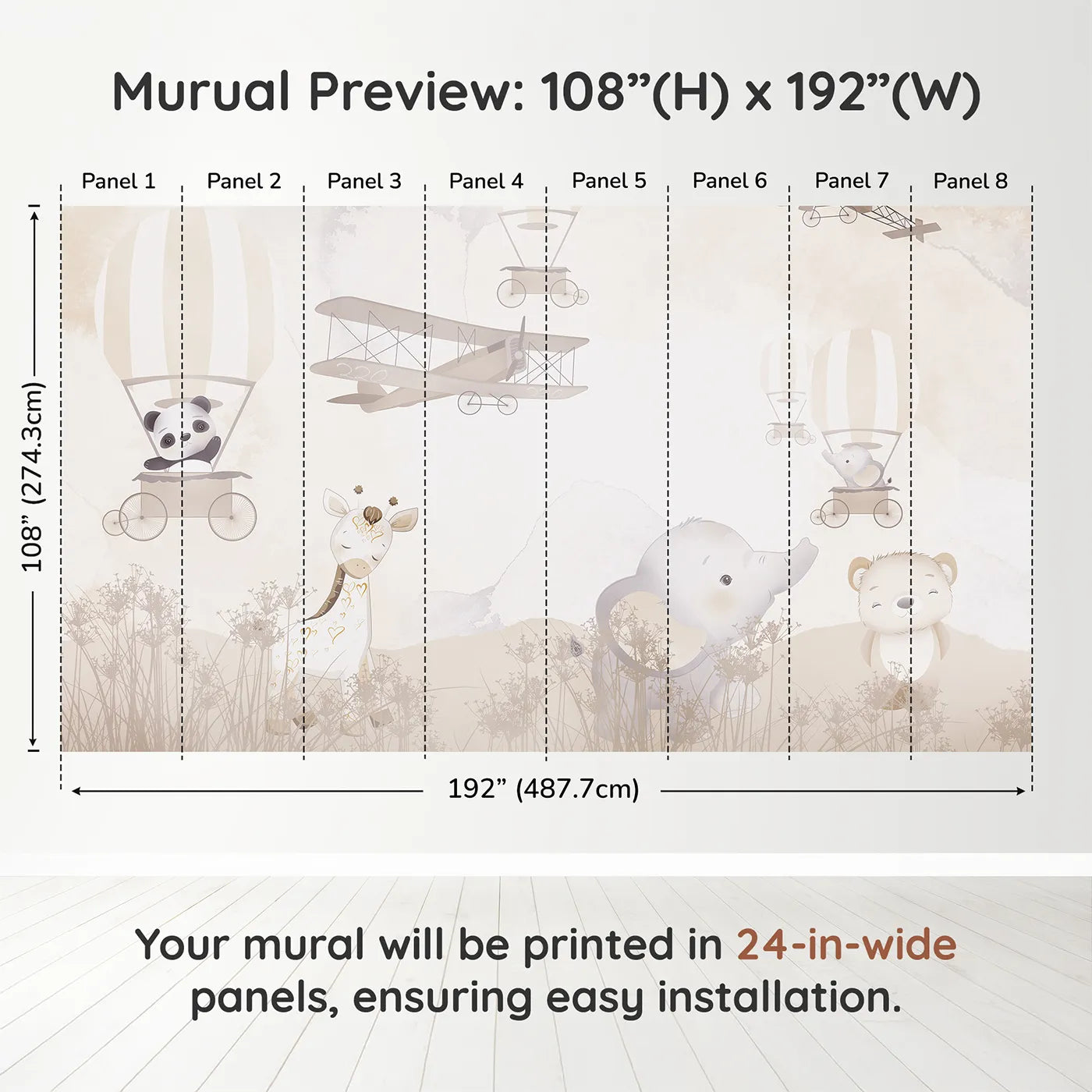 Murual Preview: 108”(H) x 192”(W)

Panel 1 Panel 2 Panel 3 Panel 4 Panel 5 Panel 6 Panel 7 Panel 8

108” (274.3cm)

192” (487.7cm)

Your mural will be printed in 24-in-wide panels, ensuring easy installation.